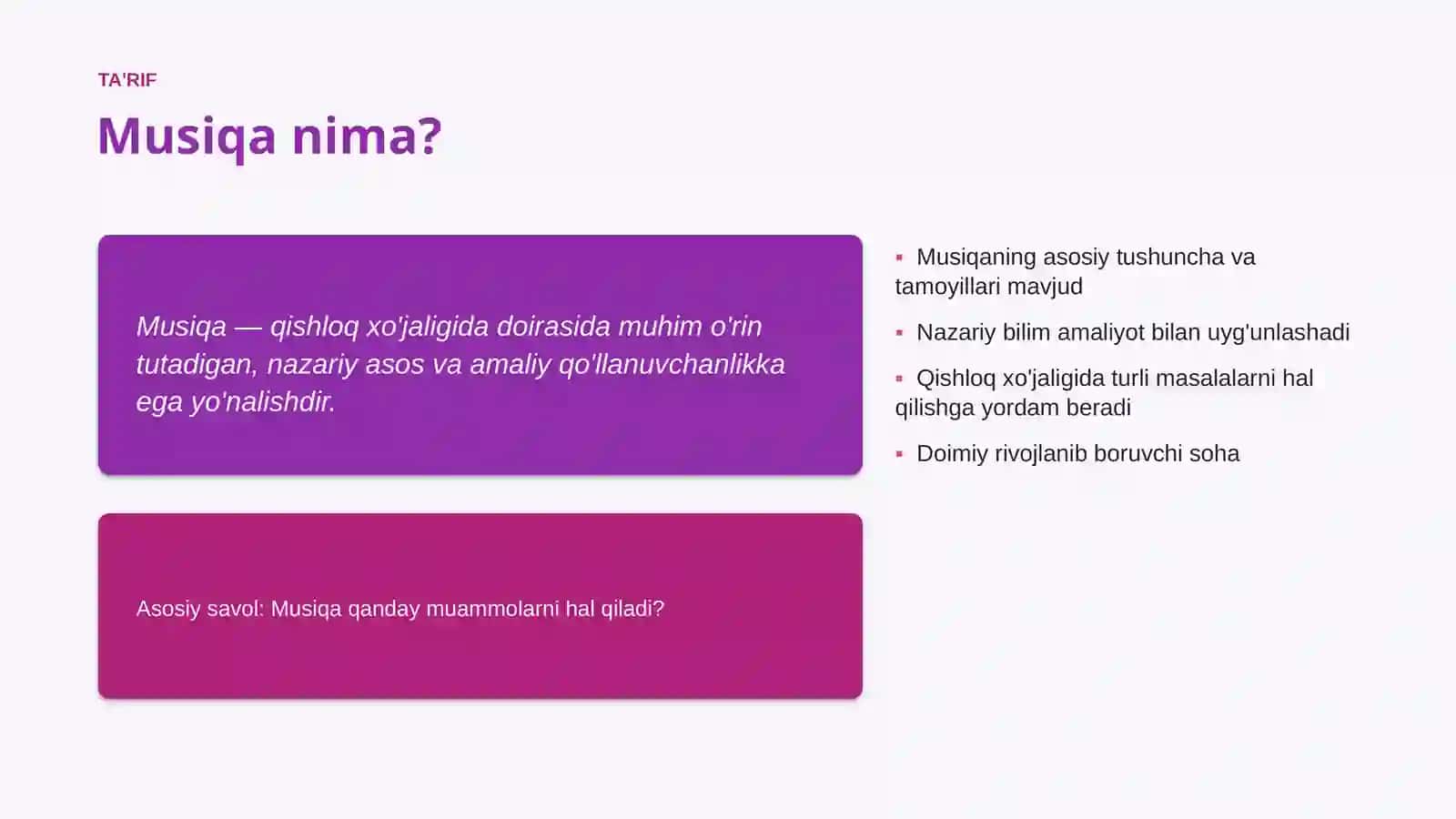 TA'RIF

Musiqa nima?

Musiqa — qishloq xo'jaligida doirasida muhim o'rin tutadigan, nazariy asos va amaliy qo'llanuvchanlikka ega yo'nalishdir.

Asosiy savol: Musiqa qanday muammolarni hal qiladi?

▪ Musiqaning asosiy tushuncha va tamoyillari mavjud

▪ Nazariy bilim amaliyot bilan uyg'unlashadi

▪ Qishloq xo'jaligida turli masalalarni hal qilishga yordam beradi

▪ Doimiy rivojlanib boruvchi soha